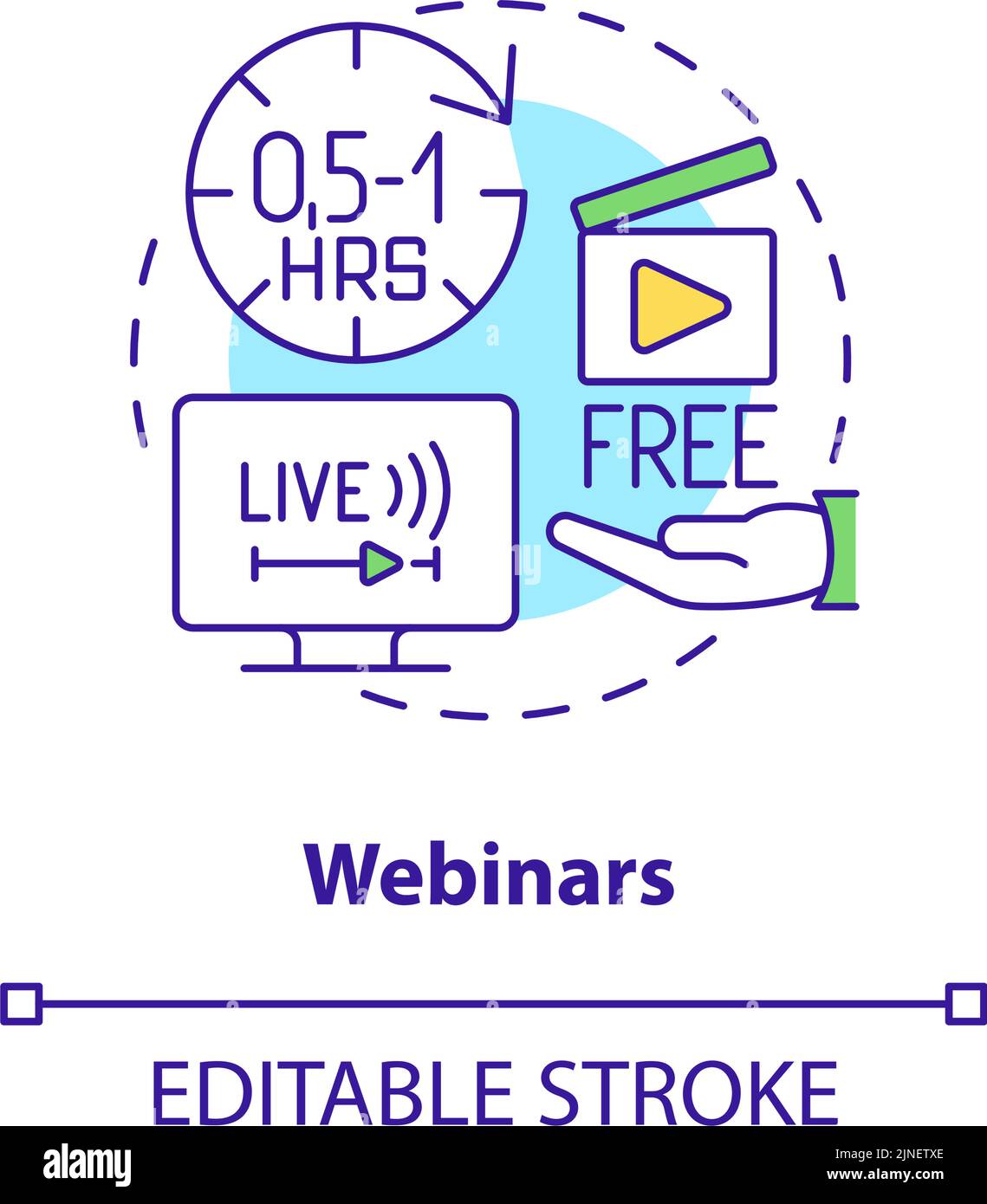 0,5-1
HRS

FREE

LIVE

Webinars

EDITABLE STROKE

alamy

Image ID: 2JNETXE
www.alamy.com